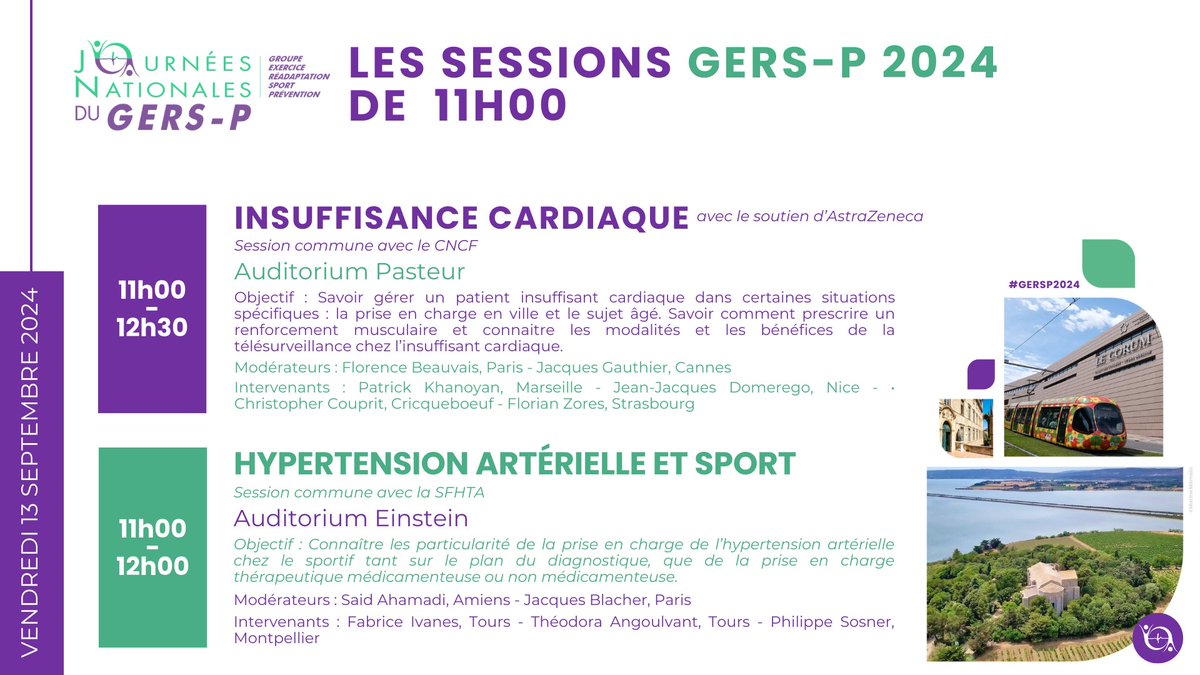 JOURNÉES NATIONALES DU GERS-P

GROUPE EXERCICE READAPTATION SPORT PREVENTION

LES SESSIONS GERS-P 2024 DE 11H00

VENDREDI 13 SEPTEMBRE 2024

11h00 - 12h30

INSUFFISANCE CARDIAQUE avec le soutien d'AstraZeneca

Session commune avec le CNCF

Auditorium Pasteur

Objectif : Savoir gérer un patient insuffisant cardiaque dans certaines situations spécifiques : la prise en charge en ville et le sujet âgé. Savoir comment prescrire un renforcement musculaire et connaitre les modalités et les bénéfices de la télésurveillance chez l'insuffisant cardiaque.

Modérateurs : Florence Beauvais, Paris - Jacques Gauthier, Cannes

Intervenants : Patrick Khanoyan, Marseille - Jean-Jacques Domerego, Nice - · Christopher Couprit, Cricqueboeuf - Florian Zores, Strasbourg

11h00 - 12h00

HYPERTENSION ARTÉRIELLE ET SPORT

Session commune avec la SFHTA

Auditorium Einstein

Objectif : Connaître les particularité de la prise en charge de l'hypertension artérielle chez le sportif tant sur le plan du diagnostique, que de la prise en charge thérapeutique médicamenteuse ou non médicamenteuse.

Modérateurs : Said Ahamadi, Amiens - Jacques Blacher, Paris

Intervenants : Fabrice Ivanes, Tours - Théodora Angoulvant, Tours - Philippe Sosner, Montpellier

#GERSP2024

LE CORUM